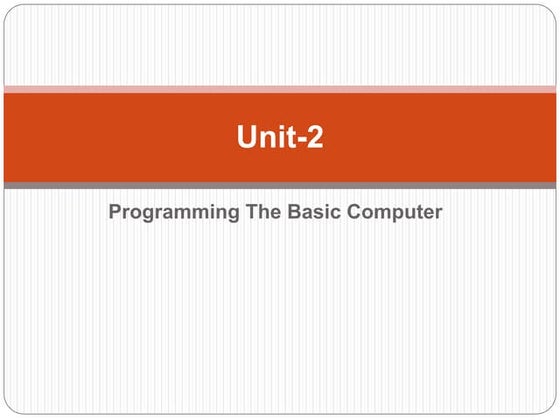 Unit-2

Programming The Basic Computer